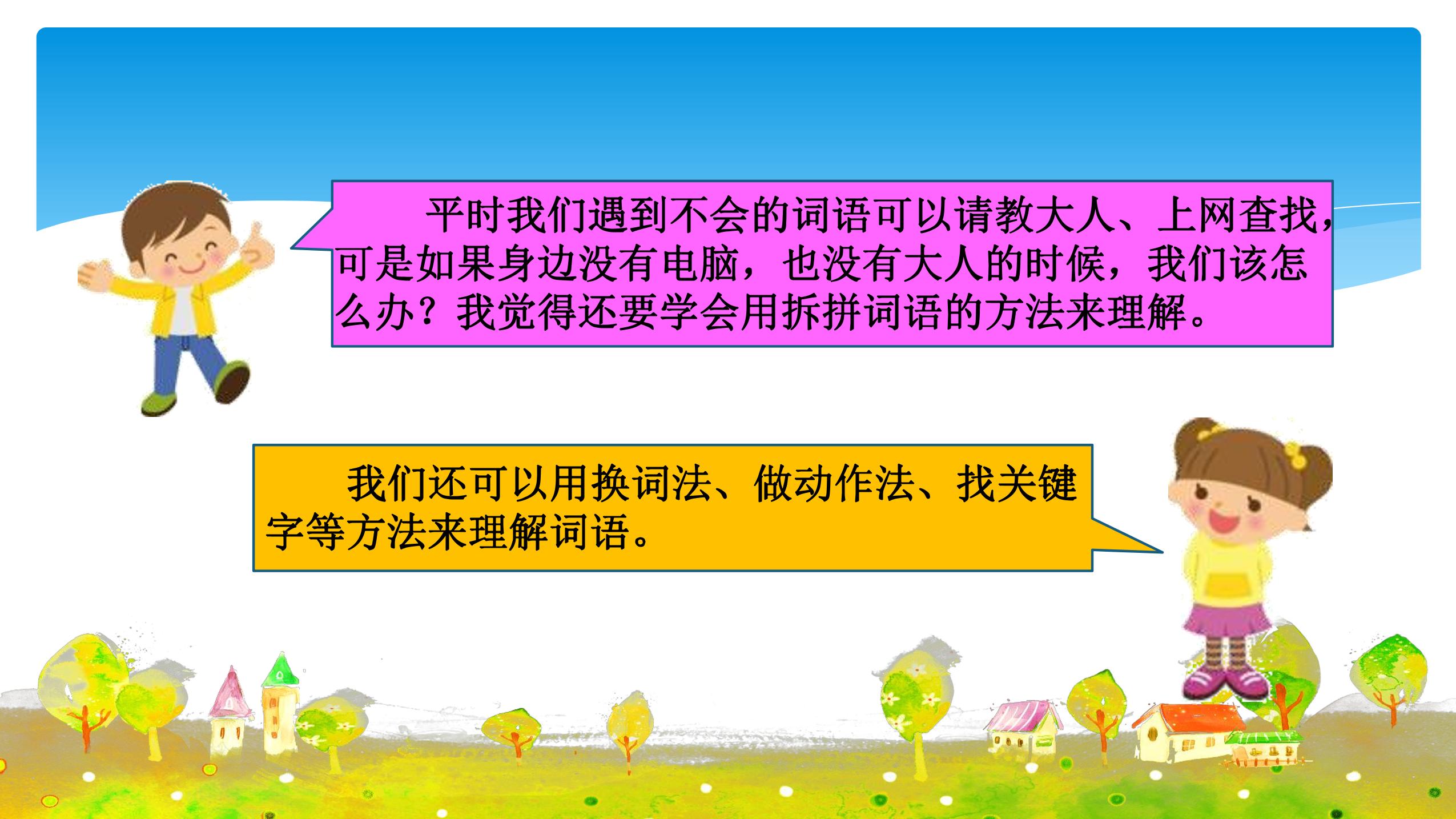 平时我们遇到不会的词语可以请教大人、上网查找，可是如果身边没有电脑，也没有大人的时候，我们该怎么办？我觉得还要学会用拆拼词语的方法来理解。

我们还可以用换词法、做动作法、找关键字等方法来理解词语。